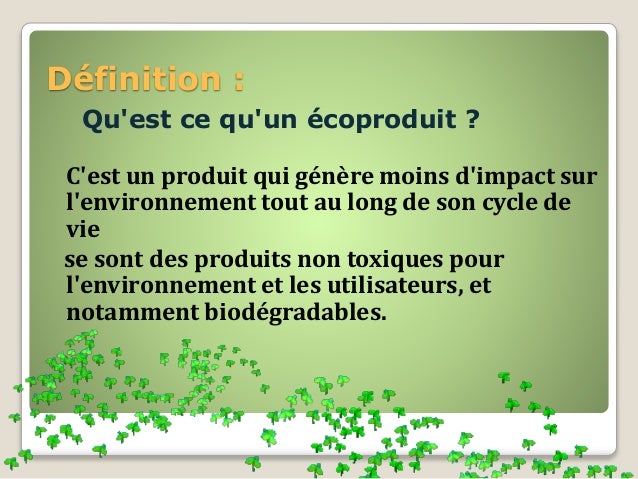 Définition :

Qu'est ce qu'un écoproduit ?

C'est un produit qui génère moins d'impact sur l'environnement tout au long de son cycle de vie

se sont des produits non toxiques pour l'environnement et les utilisateurs, et notamment biodégradables.